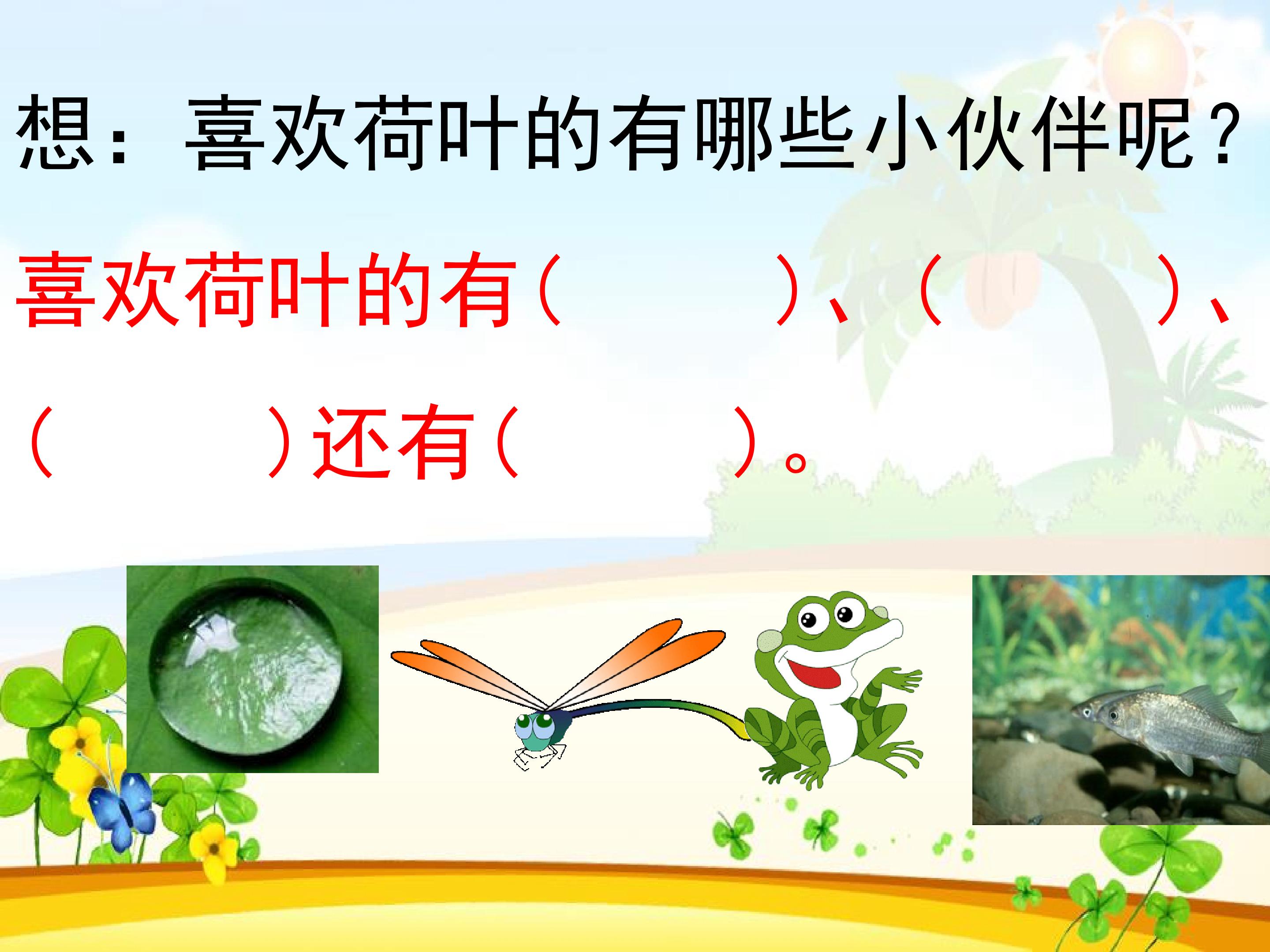 想：喜欢荷叶的有哪些小伙伴呢？

喜欢荷叶的有（　　　）、（　　　）、（　　　）还有（　　　）。